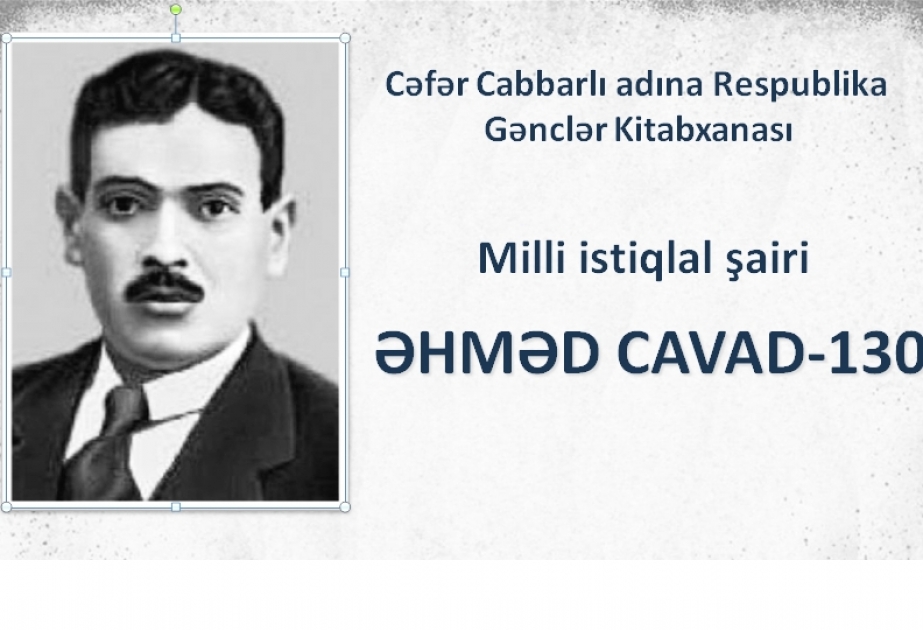 Cəfər Cabbarlı adına Respublika Gənclər Kitabxanası

Milli istiqlal şairi

ƏHMƏD CAVAD-130